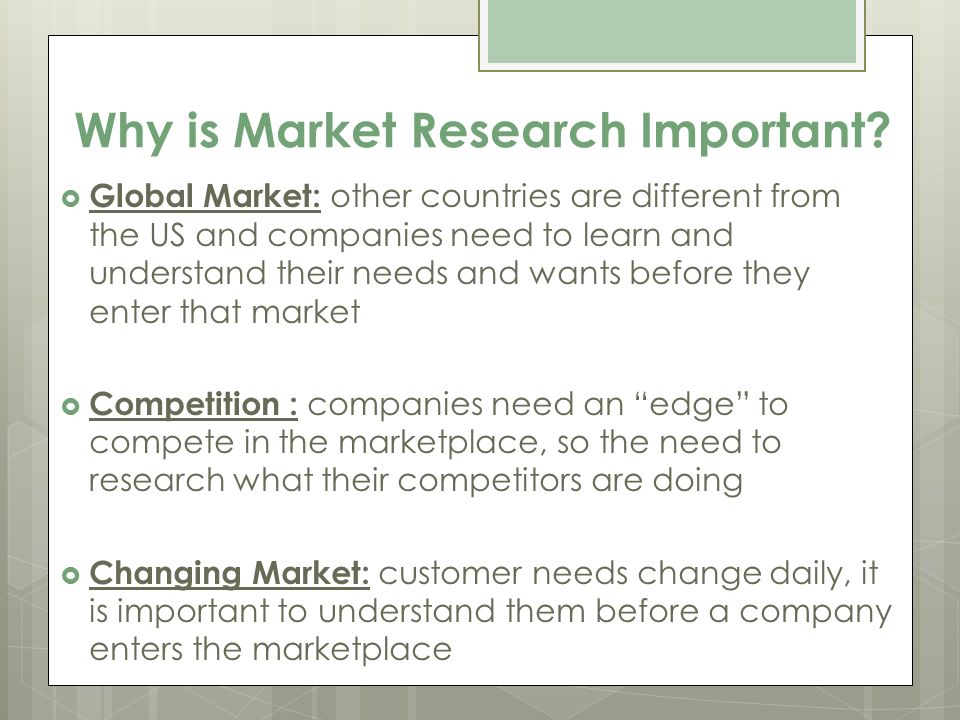 Why is Market Research Important?

Global Market: other countries are different from the US and companies need to learn and understand their needs and wants before they enter that market

Competition : companies need an “edge” to compete in the marketplace, so the need to research what their competitors are doing

Changing Market: customer needs change daily, it is important to understand them before a company enters the marketplace